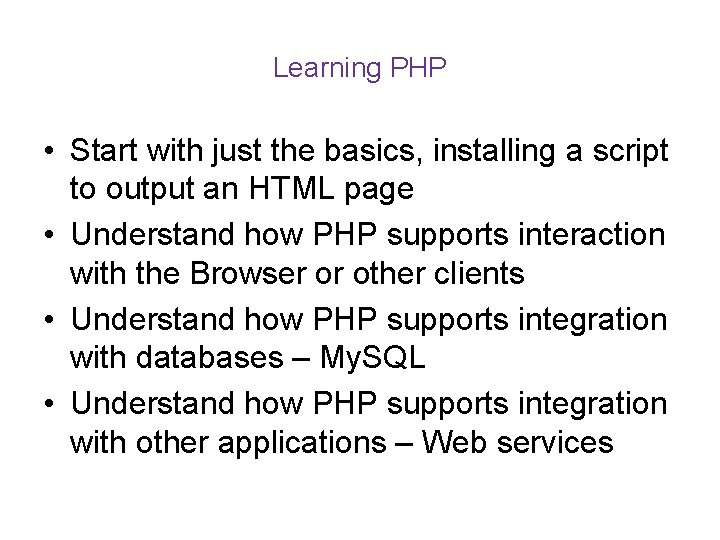 Learning PHP

• Start with just the basics, installing a script to output an HTML page
• Understand how PHP supports interaction with the Browser or other clients
• Understand how PHP supports integration with databases – MySQL
• Understand how PHP supports integration with other applications – Web services